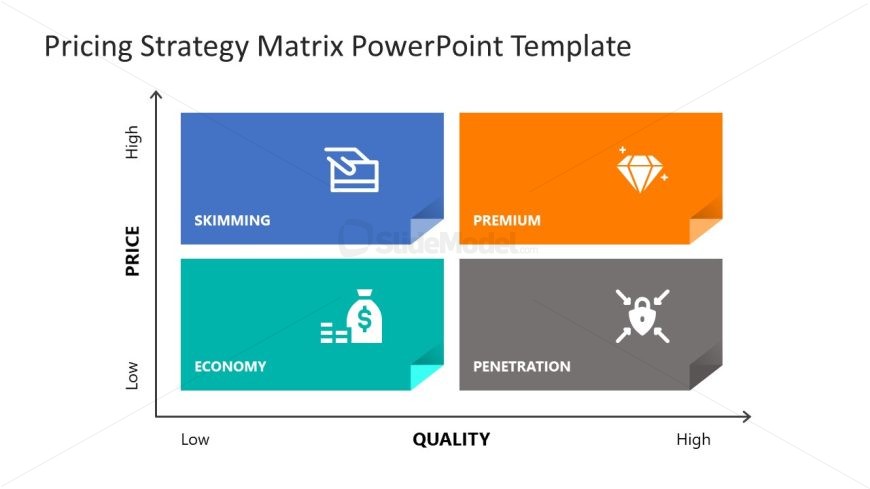 Pricing Strategy Matrix PowerPoint Template

High

PRICE

Low

SKIMMING

PREMIUM

SlideModel.com

ECONOMY

PENETRATION

Low

QUALITY

High